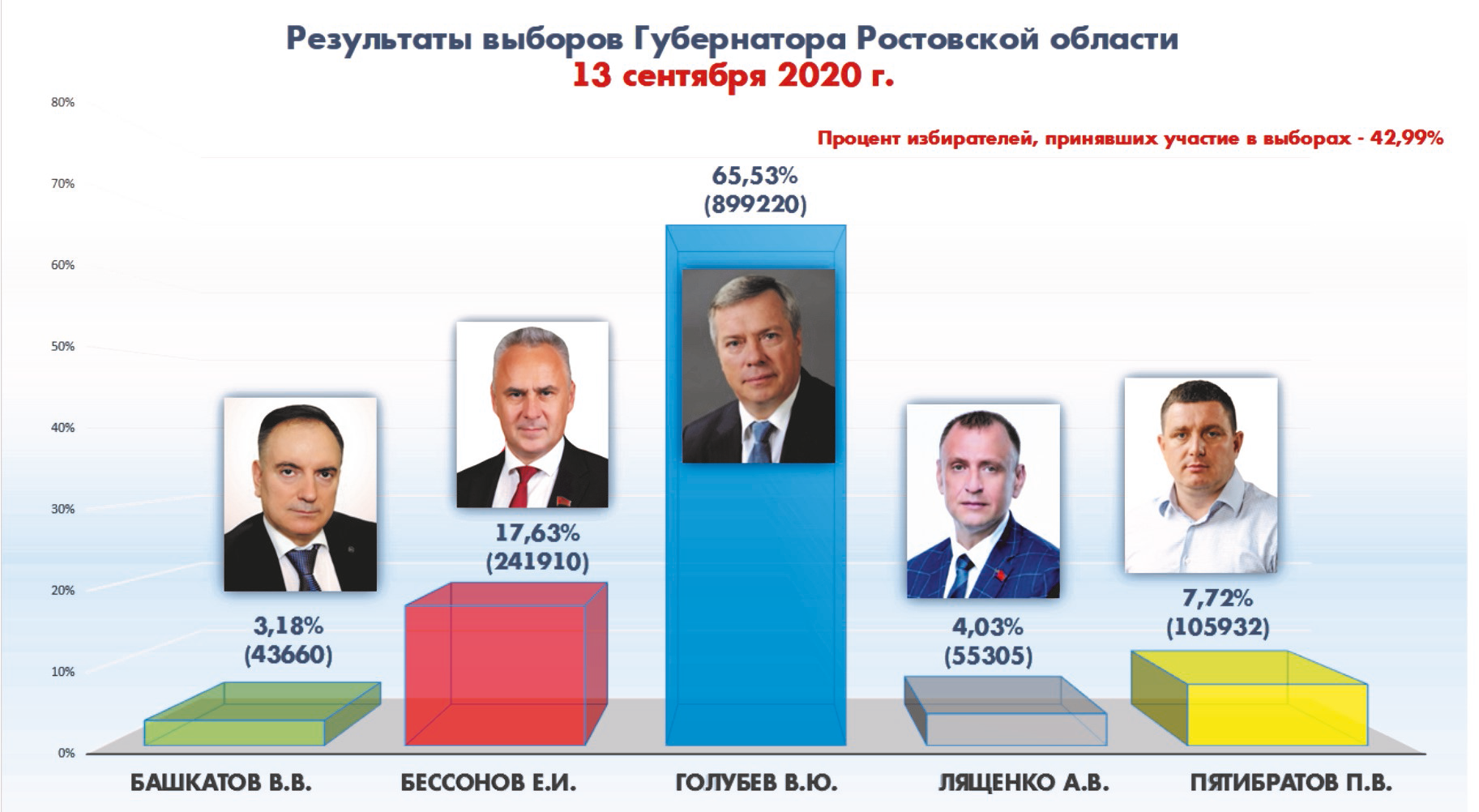 Результаты выборов Губернатора Ростовской области
13 сентября 2020 г.

Процент избирателей, принявших участие в выборах - 42,99%

80%
70%
60%
50%
40%
30%
20%
10%
0%

3,18%
(43660)

17,63%
(241910)

65,53%
(899220)

4,03%
(55305)

7,72%
(105932)

БАШКАТОВ В.В.
БЕССОНОВ Е.И.
ГОЛУБЕВ В.Ю.
ЛЯЩЕНКО А.В.
ПЯТИБРАТОВ П.В.